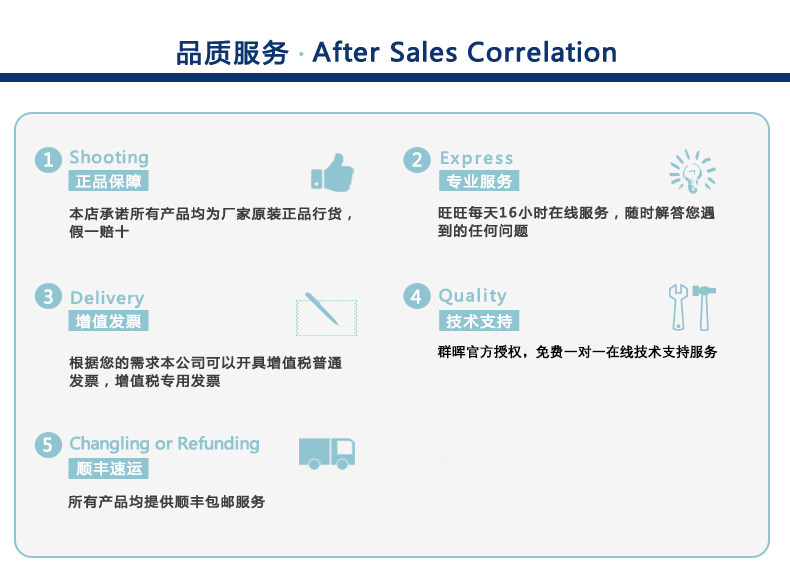 品质服务 · After Sales Correlation

1 Shooting
正品保障
本店承诺所有产品均为厂家原装正品行货，假一赔十

2 Express
专业服务
旺旺每天16小时在线服务，随时解答您遇到的任何问题

3 Delivery
增值发票
根据您的需求本公司可以开具增值税普通发票，增值税专用发票

4 Quality
技术支持
群晖官方授权，免费一对一在线技术支持服务

5 Changling or Refunding
顺丰速运
所有产品均提供顺丰包邮服务